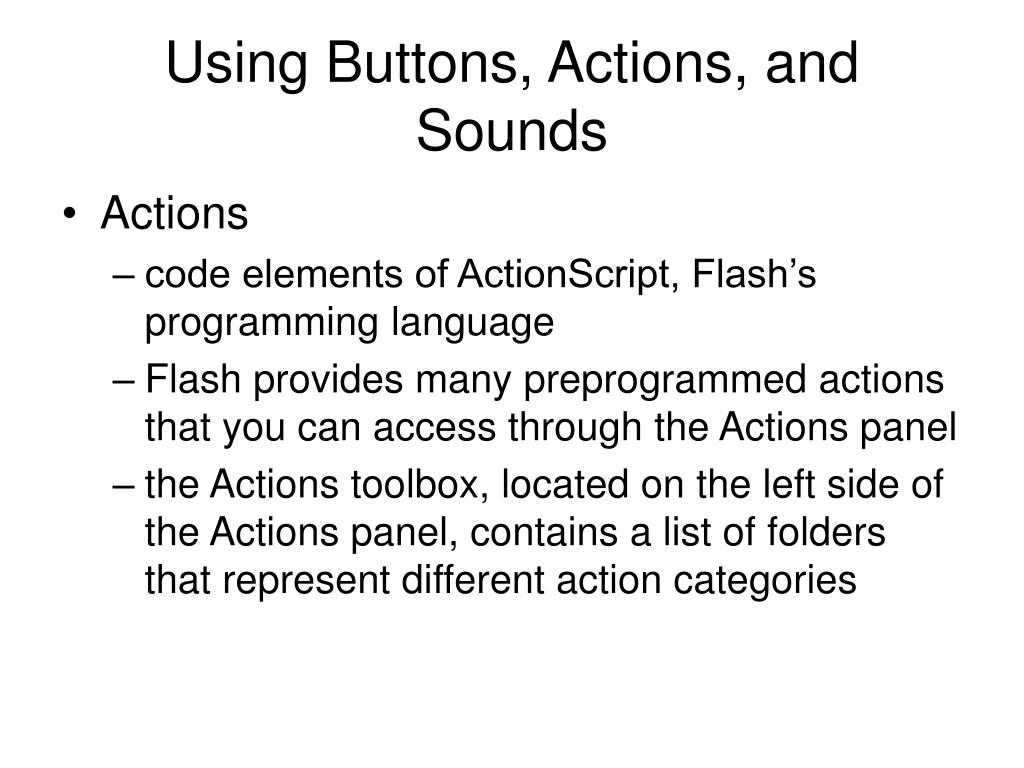 Using Buttons, Actions, and Sounds

• Actions
– code elements of ActionScript, Flash’s programming language
– Flash provides many preprogrammed actions that you can access through the Actions panel
– the Actions toolbox, located on the left side of the Actions panel, contains a list of folders that represent different action categories